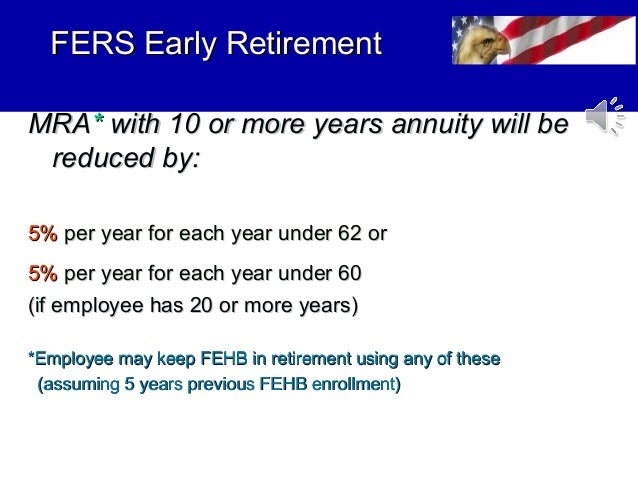 FERS Early Retirement

MRA* with 10 or more years annuity will be reduced by:

5% per year for each year under 62 or

5% per year for each year under 60
(if employee has 20 or more years)

*Employee may keep FEHB in retirement using any of these (assuming 5 years previous FEHB enrollment)